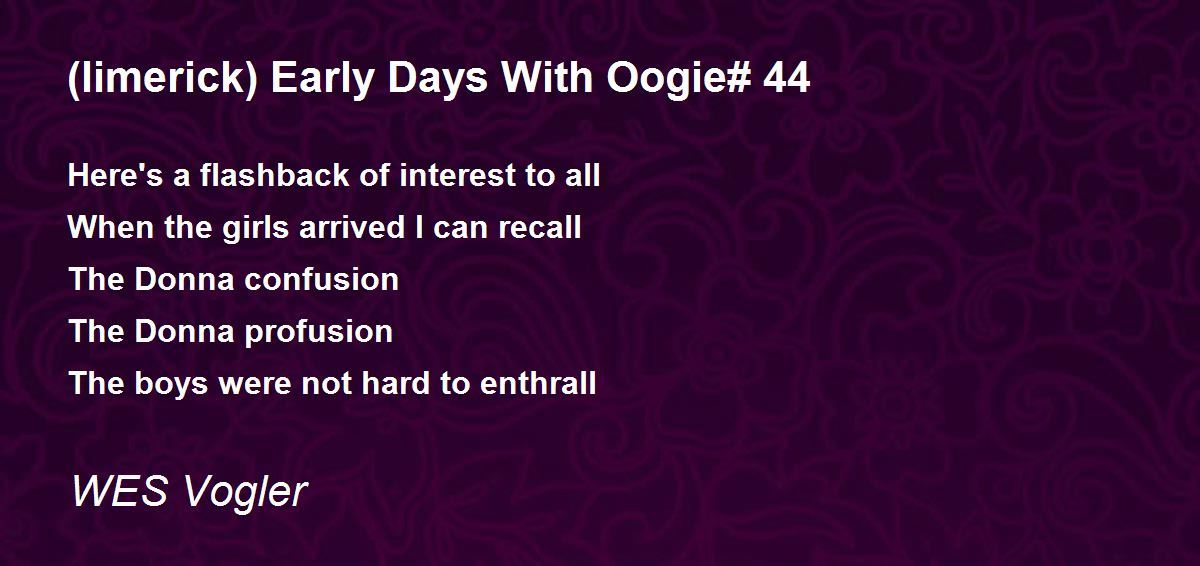 (limerick) Early Days With Oogie# 44

Here's a flashback of interest to all
When the girls arrived I can recall
The Donna confusion
The Donna profusion
The boys were not hard to enthrall

WES Vogler